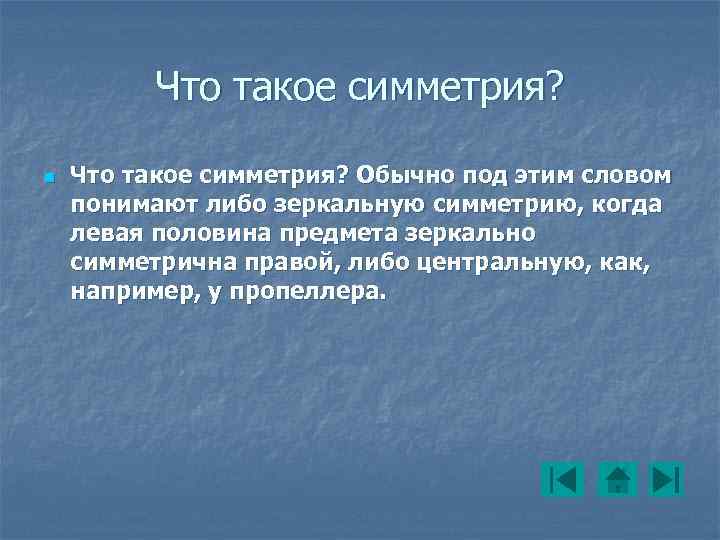 Что такое симметрия?

Что такое симметрия? Обычно под этим словом понимают либо зеркальную симметрию, когда левая половина предмета зеркально симметрична правой, либо центральную, как, например, у пропеллера.